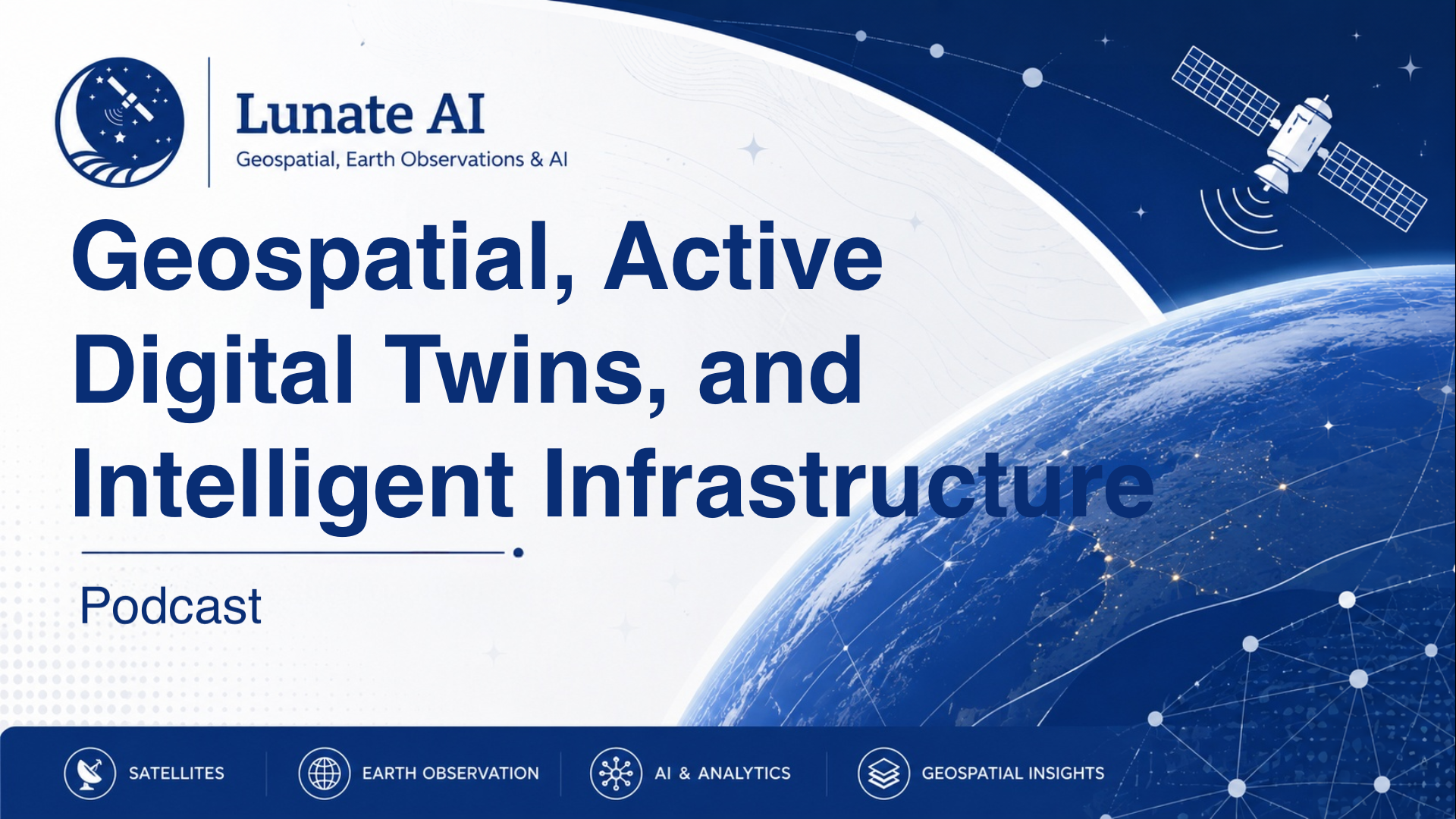 Lunate AI
Geospatial, Earth Observations & AI

Geospatial, Active Digital Twins, and Intelligent Infrastructure

Podcast

SATELLITES
EARTH OBSERVATION
AI & ANALYTICS
GEOSPATIAL INSIGHTS